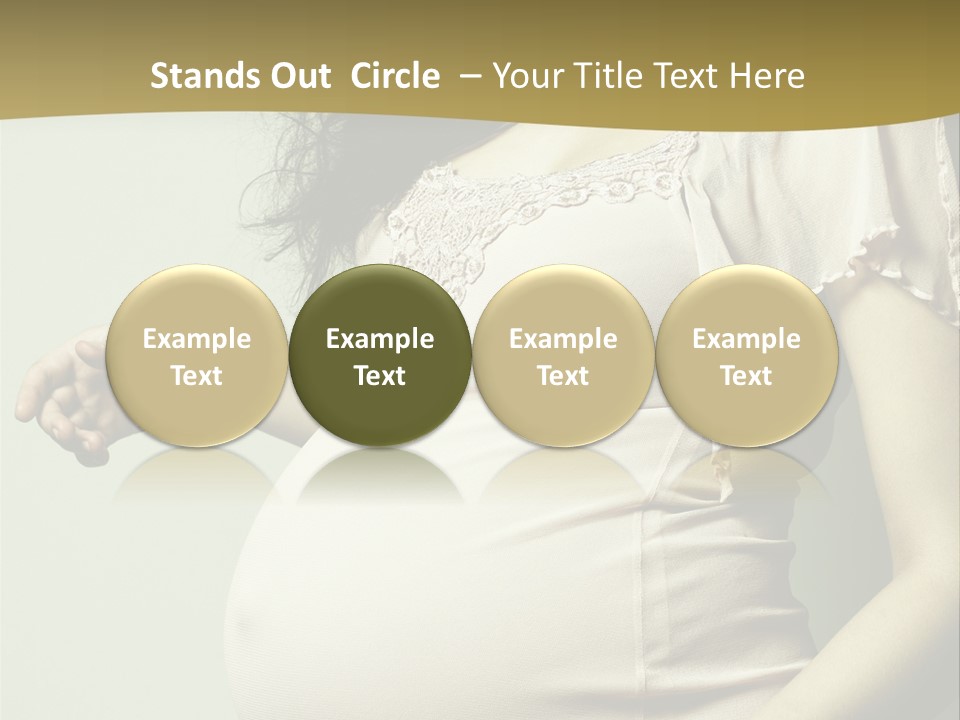 Stands Out Circle – Your Title Text Here

Example Text

Example Text

Example Text

Example Text